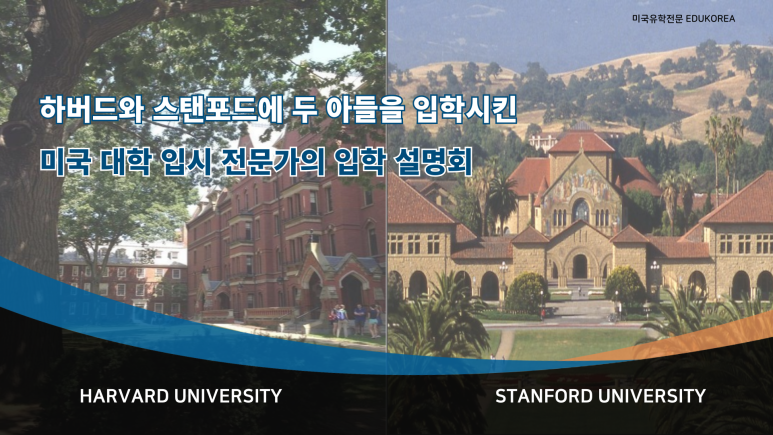 미국유학전문 EDUKOREA

하버드와 스탠포드에 두 아들을 입학시킨
미국 대학 입시 전문가의 입학 설명회

HARVARD UNIVERSITY

STANFORD UNIVERSITY